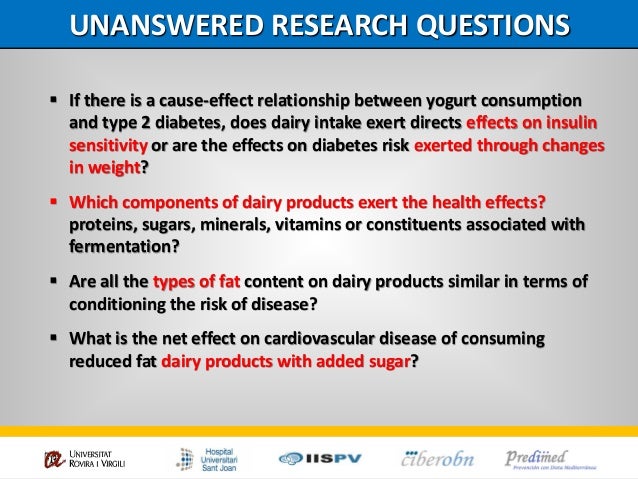 UNANSWERED RESEARCH QUESTIONS

▪ If there is a cause-effect relationship between yogurt consumption and type 2 diabetes, does dairy intake exert directs effects on insulin sensitivity or are the effects on diabetes risk exerted through changes in weight?

▪ Which components of dairy products exert the health effects? proteins, sugars, minerals, vitamins or constituents associated with fermentation?

▪ Are all the types of fat content on dairy products similar in terms of conditioning the risk of disease?

▪ What is the net effect on cardiovascular disease of consuming reduced fat dairy products with added sugar?

UNIVERSITAT ROVIRA I VIRGILI   Hospital Universitari Sant Joan   IISPV   ciberobn   Predimed Prevención con Dieta Mediterránea